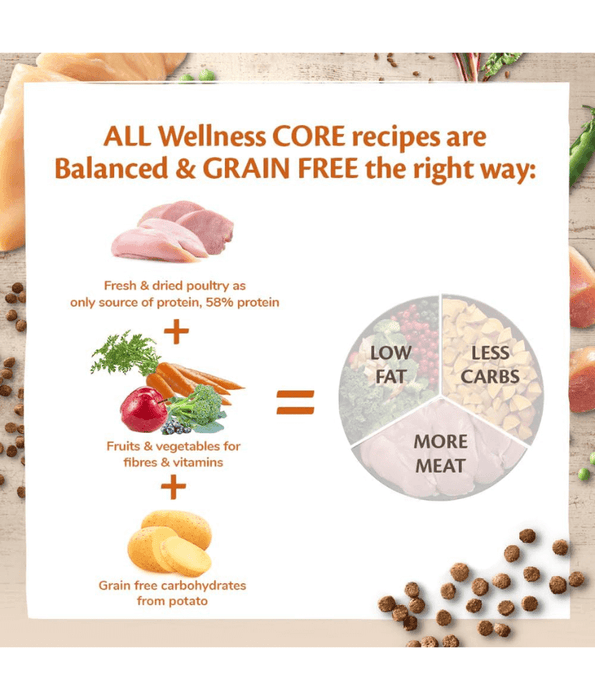 ALL Wellness CORE recipes are Balanced & GRAIN FREE the right way:

Fresh & dried poultry as only source of protein, 58% protein

+

Fruits & vegetables for fibres & vitamins

+

Grain free carbohydrates from potato

=

LOW FAT

LESS CARBS

MORE MEAT